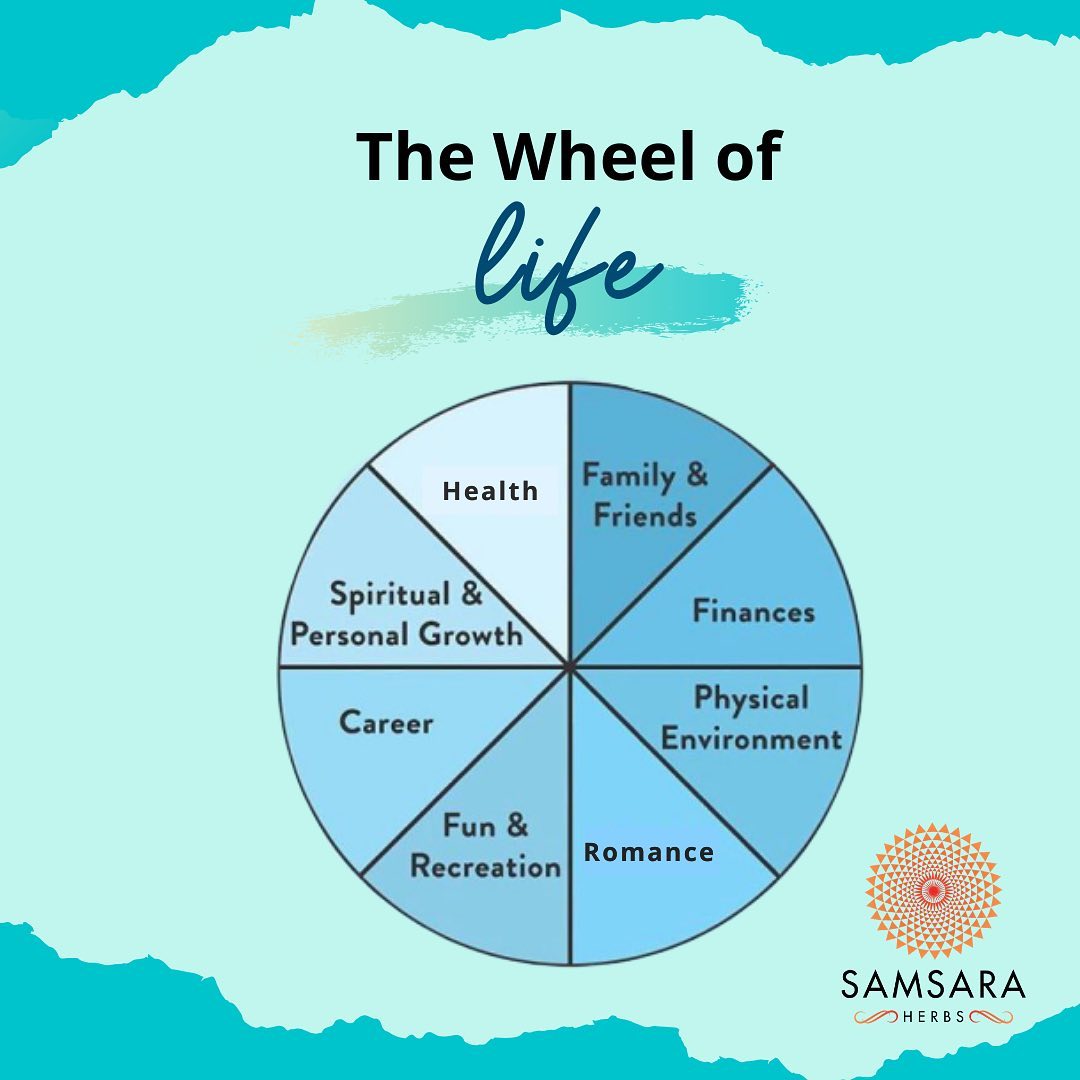 The Wheel of
life

Health

Family & Friends

Finances

Physical Environment

Romance

Fun & Recreation

Career

Spiritual & Personal Growth

SAMSARA
HERBS